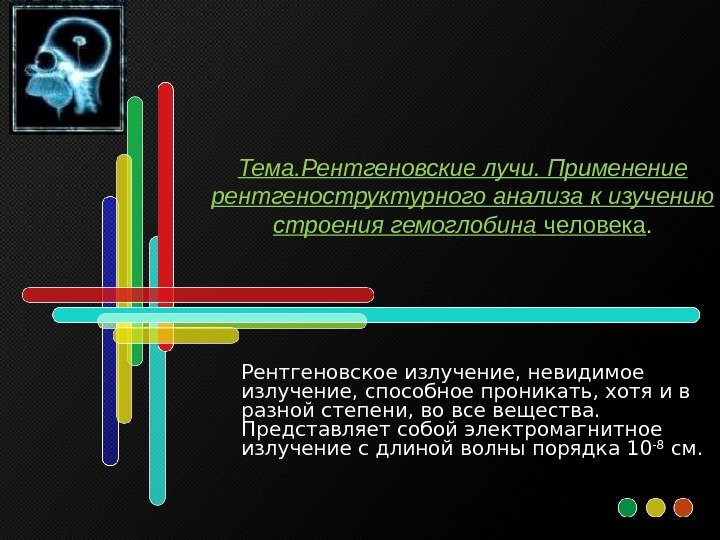 Тема.Рентгеновские лучи. Применение рентгеноструктурного анализа к изучению строения гемоглобина человека.

Рентгеновское излучение, невидимое излучение, способное проникать, хотя и в разной степени, во все вещества. Представляет собой электромагнитное излучение с длиной волны порядка $10^{-8}$ см.